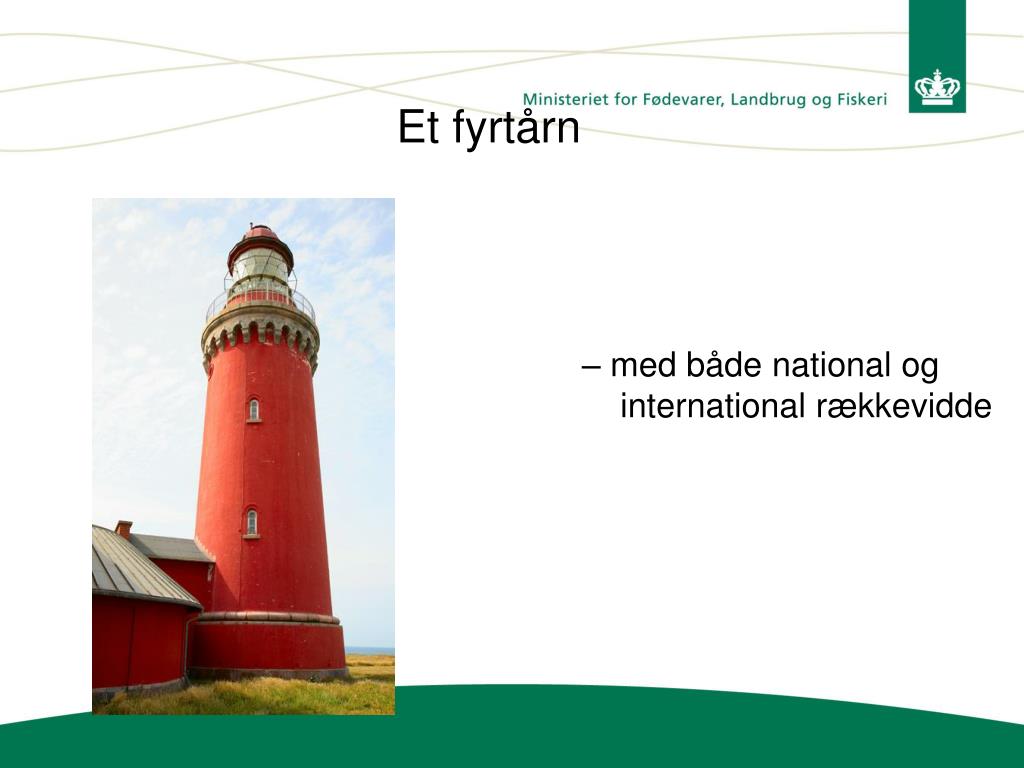 Ministeriet for Fødevarer, Landbrug og Fiskeri

Et fyrtårn

– med både national og international rækkevidde